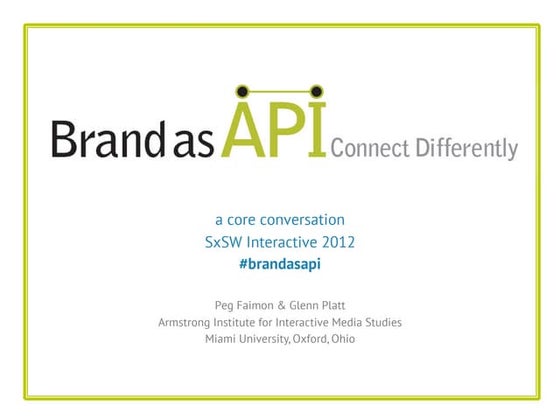 Brand as API Connect Differently

a core conversation
SxSW Interactive 2012
#brandasapi

Peg Faimon & Glenn Platt
Armstrong Institute for Interactive Media Studies
Miami University, Oxford, Ohio